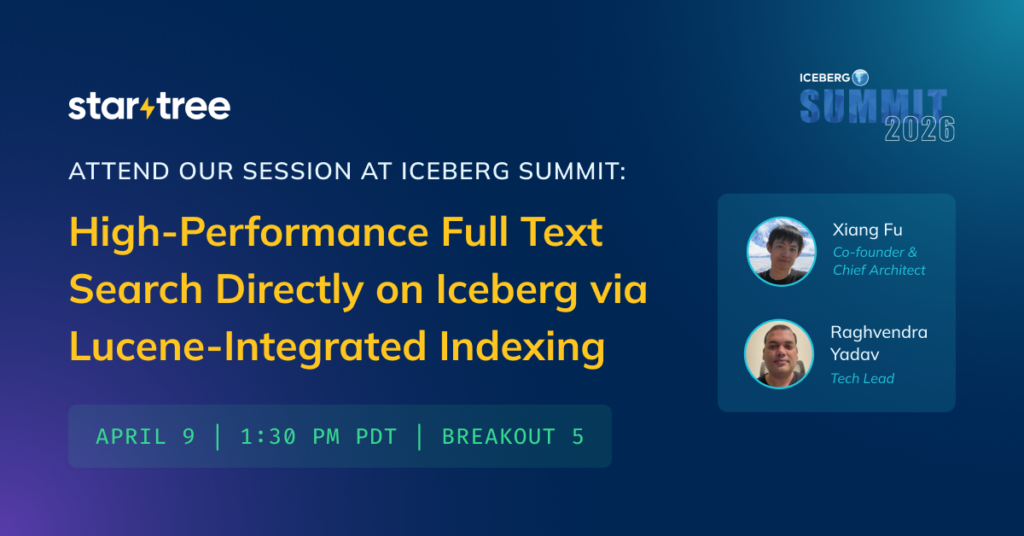 startree

ICEBERG SUMMIT 2026

ATTEND OUR SESSION AT ICEBERG SUMMIT:

High-Performance Full Text Search Directly on Iceberg via Lucene-Integrated Indexing

APRIL 9 | 1:30 PM PDT | BREAKOUT 5

Xiang Fu
Co-founder & Chief Architect

Raghvendra Yadav
Tech Lead